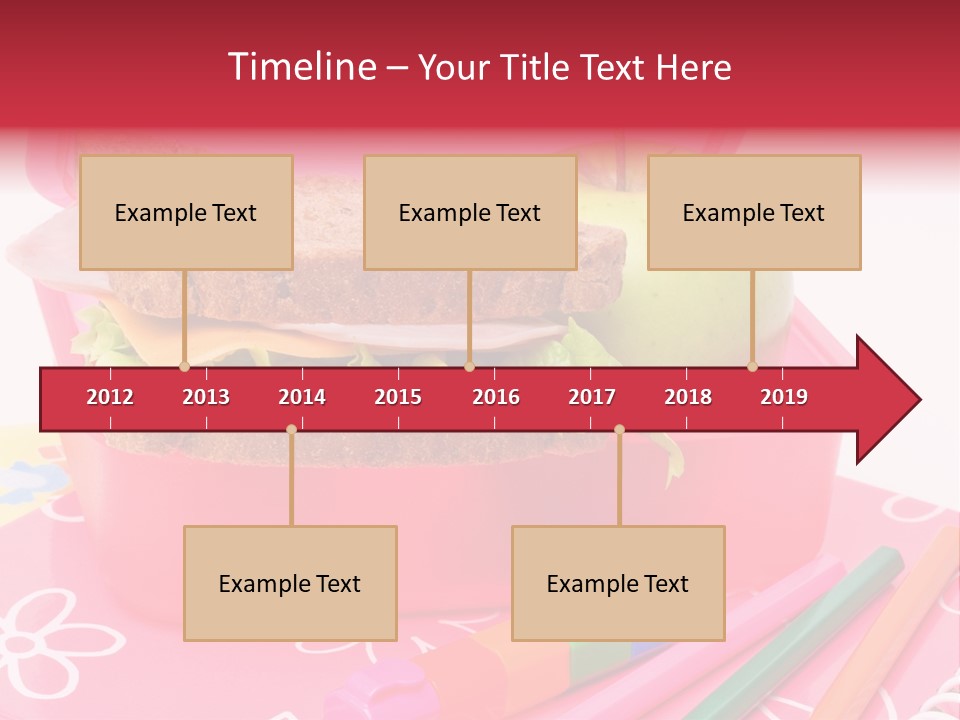 Timeline – Your Title Text Here

Example Text

Example Text

Example Text

2012 2013 2014 2015 2016 2017 2018 2019

Example Text

Example Text